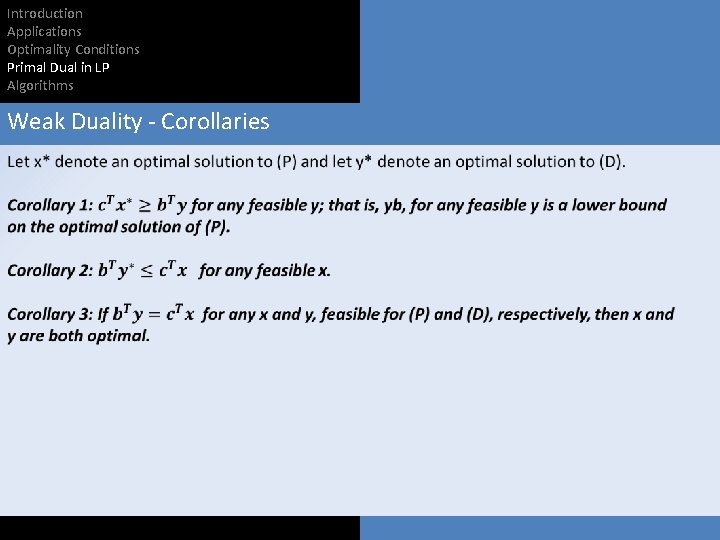 Introduction
Applications
Optimality Conditions
Primal Dual in LP
Algorithms

Weak Duality - Corollaries

Let x* denote an optimal solution to (P) and let y* denote an optimal solution to (D).

Corollary 1: $c^T x^* \geq b^T y$ for any feasible y; that is, yb, for any feasible y is a lower bound on the optimal solution of (P).

Corollary 2: $b^T y^* \leq c^T x$ for any feasible x.

Corollary 3: If $b^T y = c^T x$ for any x and y, feasible for (P) and (D), respectively, then x and y are both optimal.